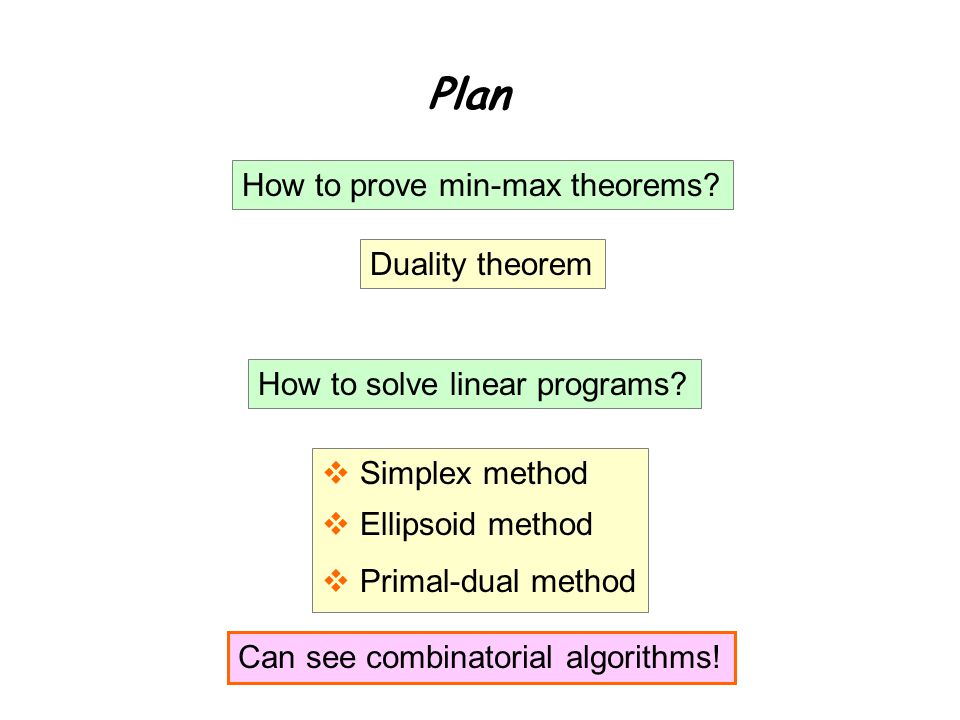 Plan

How to prove min-max theorems?

Duality theorem

How to solve linear programs?

❖ Simplex method
❖ Ellipsoid method
❖ Primal-dual method

Can see combinatorial algorithms!